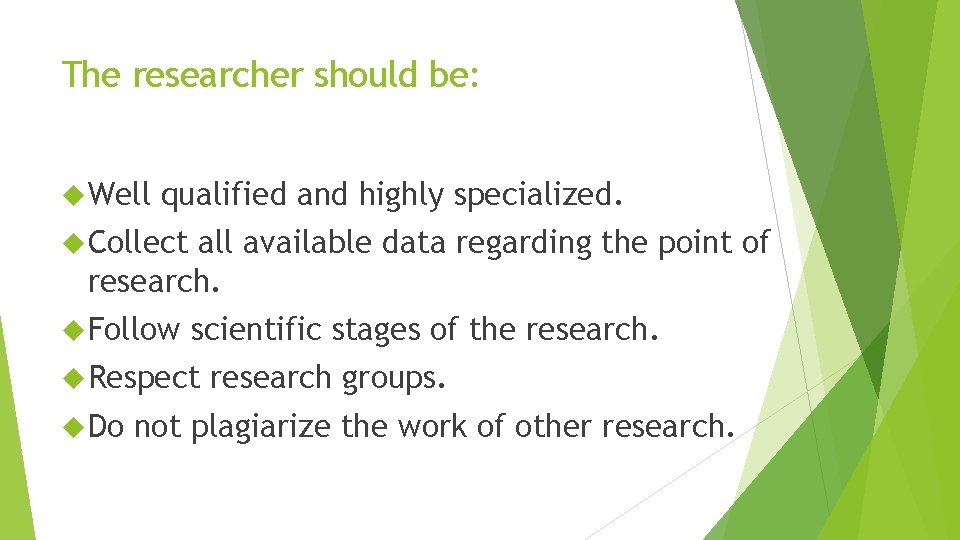 The researcher should be:

Well qualified and highly specialized.

Collect all available data regarding the point of research.

Follow scientific stages of the research.

Respect research groups.

Do not plagiarize the work of other research.